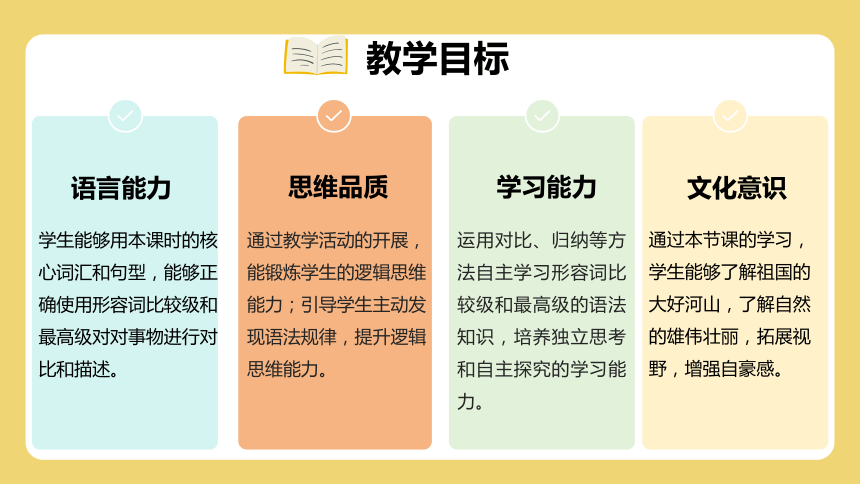 教学目标

语言能力

学生能够用本课时的核心词汇和句型，能够正确使用形容词比较级和最高级对对事物进行对比和描述。

思维品质

通过教学活动的开展，能锻炼学生的逻辑思维能力；引导学生主动发现语法规律，提升逻辑思维能力。

学习能力

运用对比、归纳等方法自主学习形容词比较级和最高级的语法知识，培养独立思考和自主探究的学习能力。

文化意识

通过本节课的学习，学生能够了解祖国的大好河山，了解自然的雄伟壮丽，拓展视野，增强自豪感。